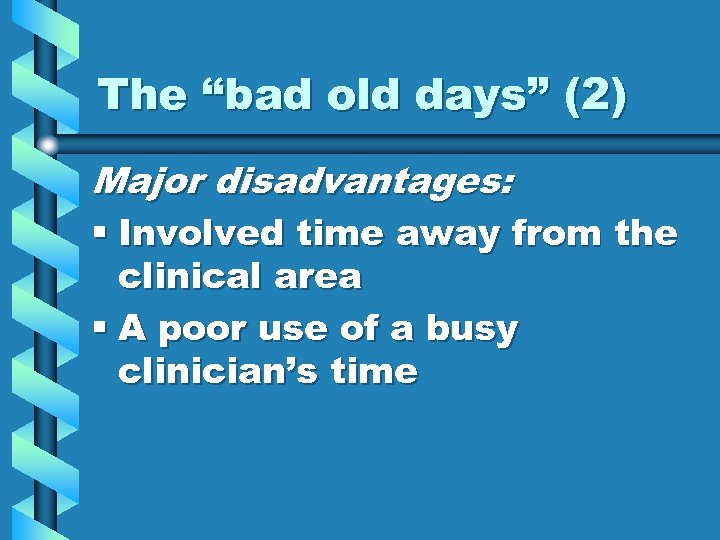 The “bad old days” (2)

Major disadvantages:

▪ Involved time away from the clinical area

▪ A poor use of a busy clinician’s time